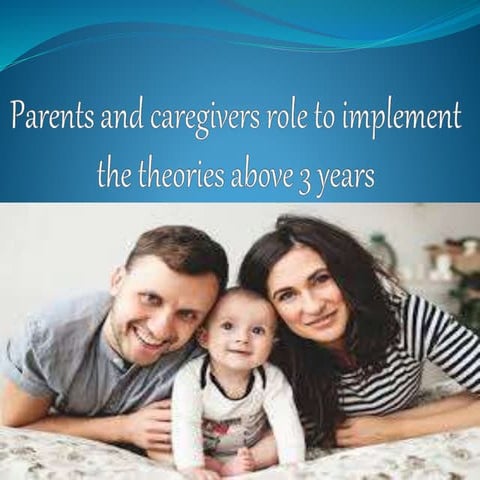 Parents and caregivers role to implement the theories above 3 years